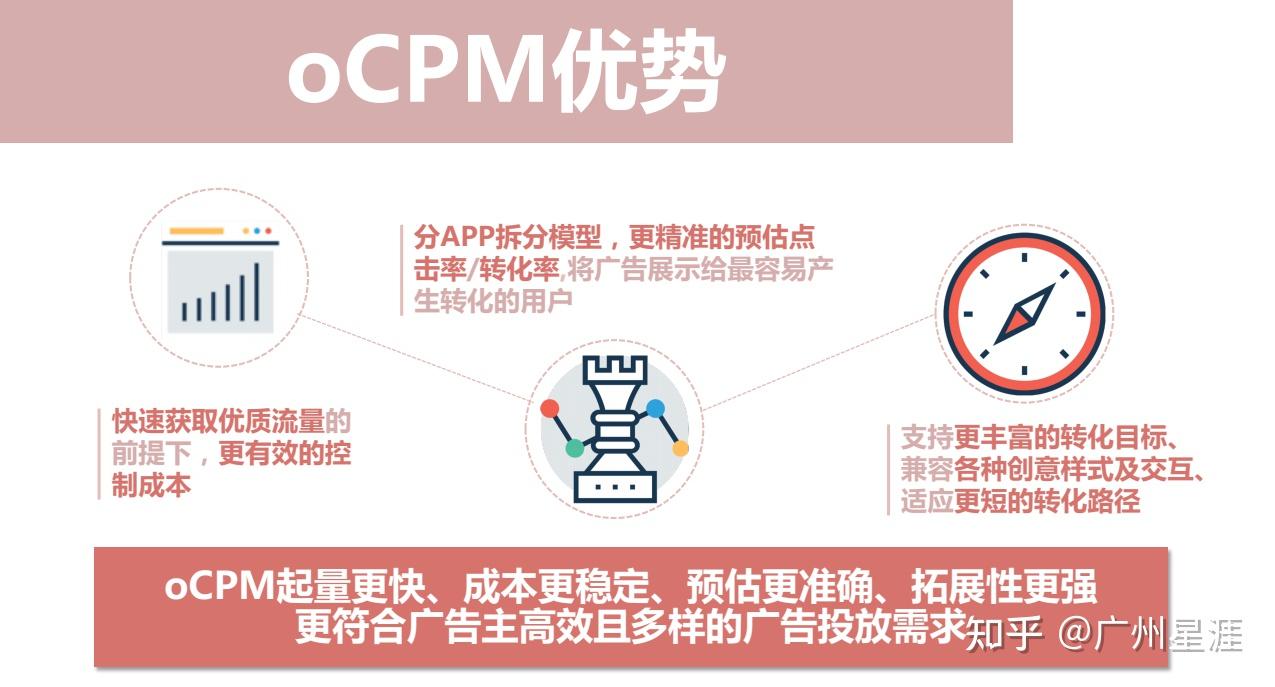 oCPM优势

分APP拆分模型，更精准的预估点击率/转化率,将广告展示给最容易产生转化的用户

快速获取优质流量的前提下，更有效的控制成本

支持更丰富的转化目标、兼容各种创意样式及交互、适应更短的转化路径

oCPM起量更快、成本更稳定、预估更准确、拓展性更强
更符合广告主高效且多样的广告投放需求

知乎 @广州星涯